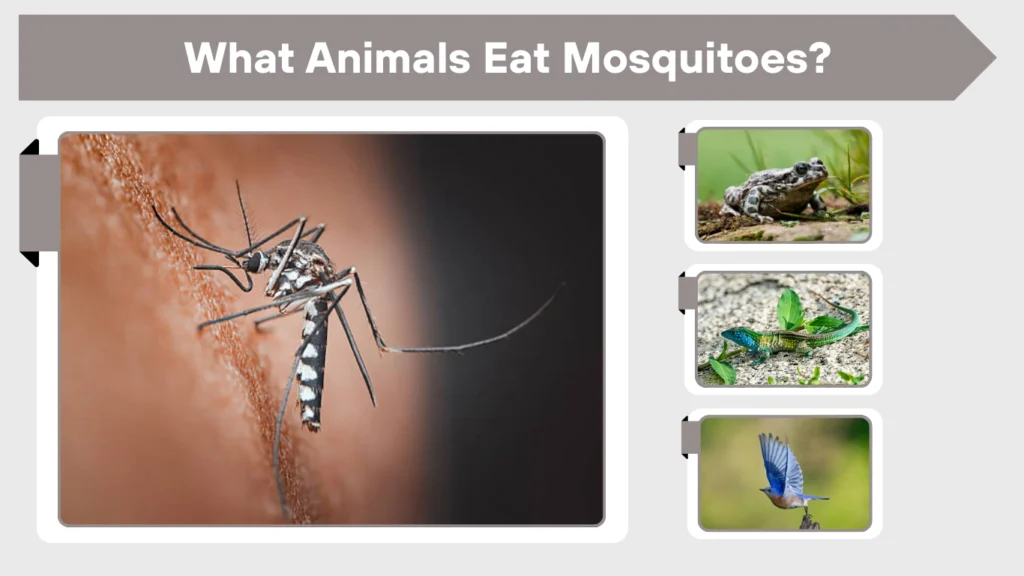 What Animals Eat Mosquitoes?